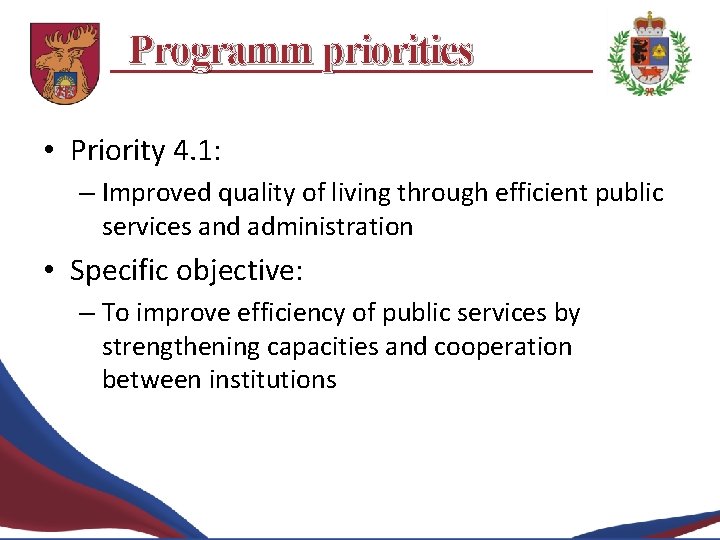 Programm priorities

• Priority 4.1:
– Improved quality of living through efficient public services and administration

• Specific objective:
– To improve efficiency of public services by strengthening capacities and cooperation between institutions